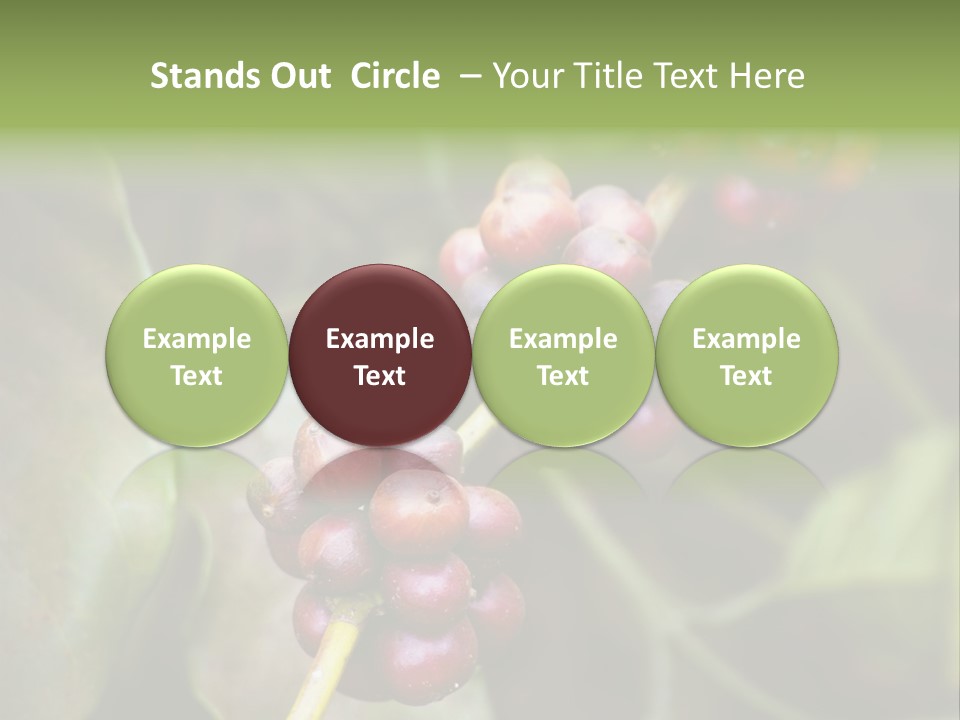 Stands Out Circle – Your Title Text Here

Example Text

Example Text

Example Text

Example Text